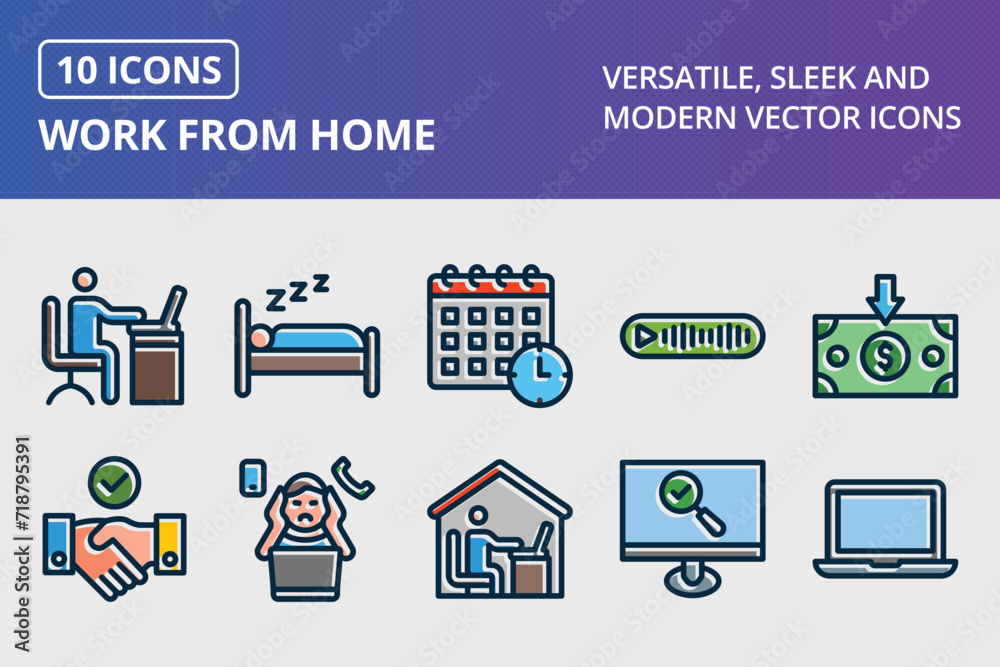 10 ICONS
WORK FROM HOME

VERSATILE, SLEEK AND MODERN VECTOR ICONS

ZZZ

$

Adobe Stock | #718795391